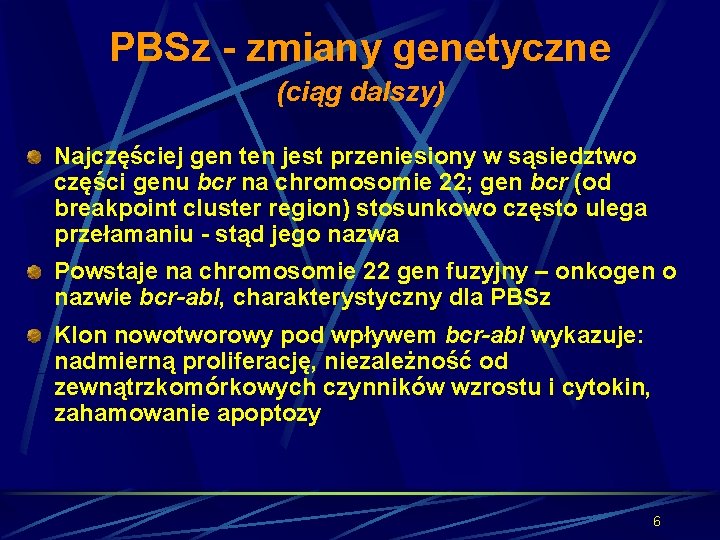 PBSz - zmiany genetyczne
(ciąg dalszy)

Najczęściej gen ten jest przeniesiony w sąsiedztwo części genu bcr na chromosomie 22; gen bcr (od breakpoint cluster region) stosunkowo często ulega przełamaniu - stąd jego nazwa

Powstaje na chromosomie 22 gen fuzyjny – onkogen o nazwie bcr-abl, charakterystyczny dla PBSz

Klon nowotworowy pod wpływem bcr-abl wykazuje: nadmierną proliferację, niezależność od zewnątrzkomórkowych czynników wzrostu i cytokin, zahamowanie apoptozy

6